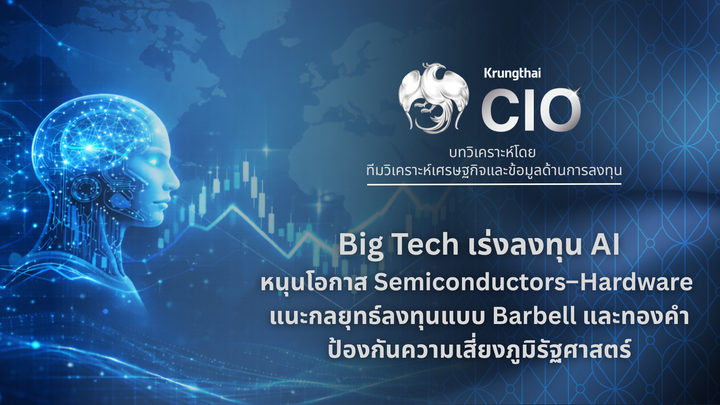 Krungthai
CIO

บทวิเคราะห์โดย
ทีมวิเคราะห์เศรษฐกิจและข้อมูลด้านการลงทุน

Big Tech เร่งลงทุน AI
หนุนโอกาส Semiconductors–Hardware
แนะกลยุทธ์ลงทุนแบบ Barbell และทองคำ
ป้องกันความเสี่ยงภูมิรัฐศาสตร์